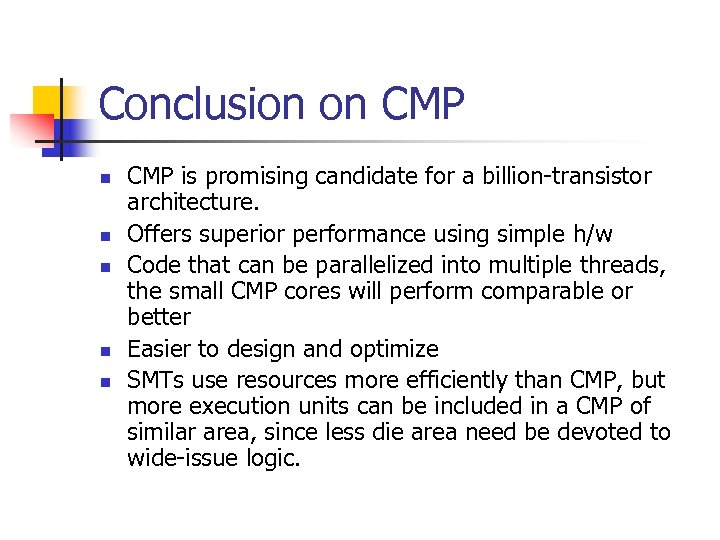 Conclusion on CMP

- CMP is promising candidate for a billion-transistor architecture.
- Offers superior performance using simple h/w
- Code that can be parallelized into multiple threads, the small CMP cores will perform comparable or better
- Easier to design and optimize
- SMTs use resources more efficiently than CMP, but more execution units can be included in a CMP of similar area, since less die area need be devoted to wide-issue logic.